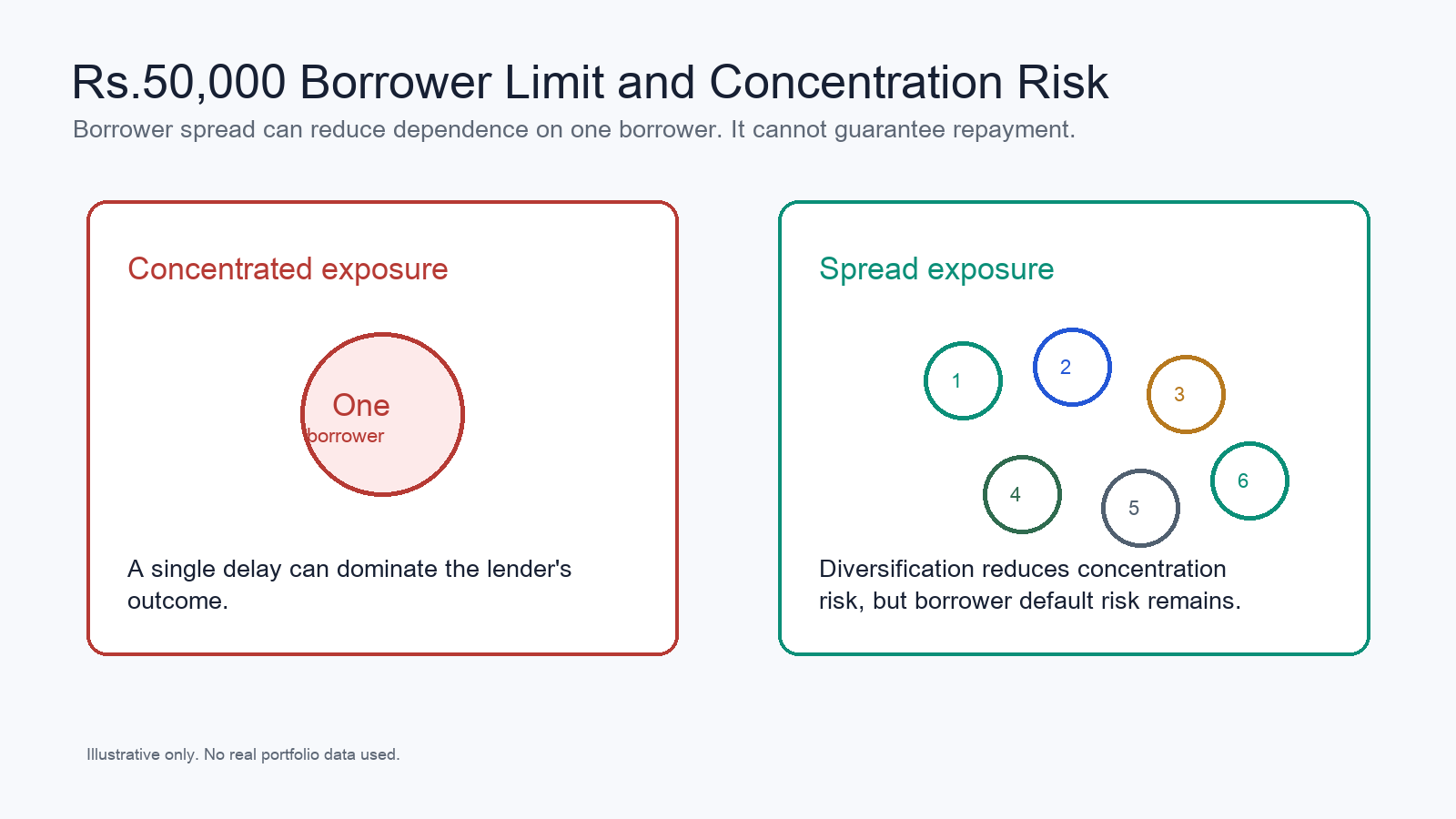 Rs.50,000 Borrower Limit and Concentration Risk

Borrower spread can reduce dependence on one borrower. It cannot guarantee repayment.

Concentrated exposure

One
borrower

A single delay can dominate the lender's outcome.

Spread exposure

1
2
3
4
5
6

Diversification reduces concentration risk, but borrower default risk remains.

Illustrative only. No real portfolio data used.